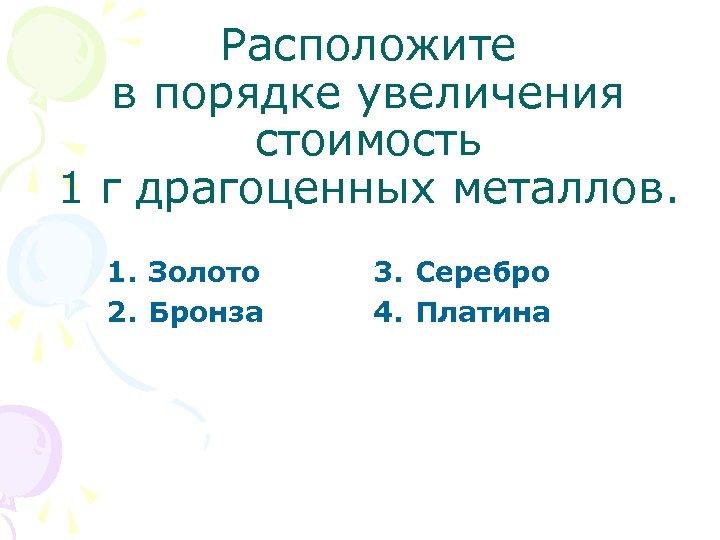 Расположите в порядке увеличения стоимость 1 г драгоценных металлов.

1. Золото
2. Бронза

3. Серебро
4. Платина